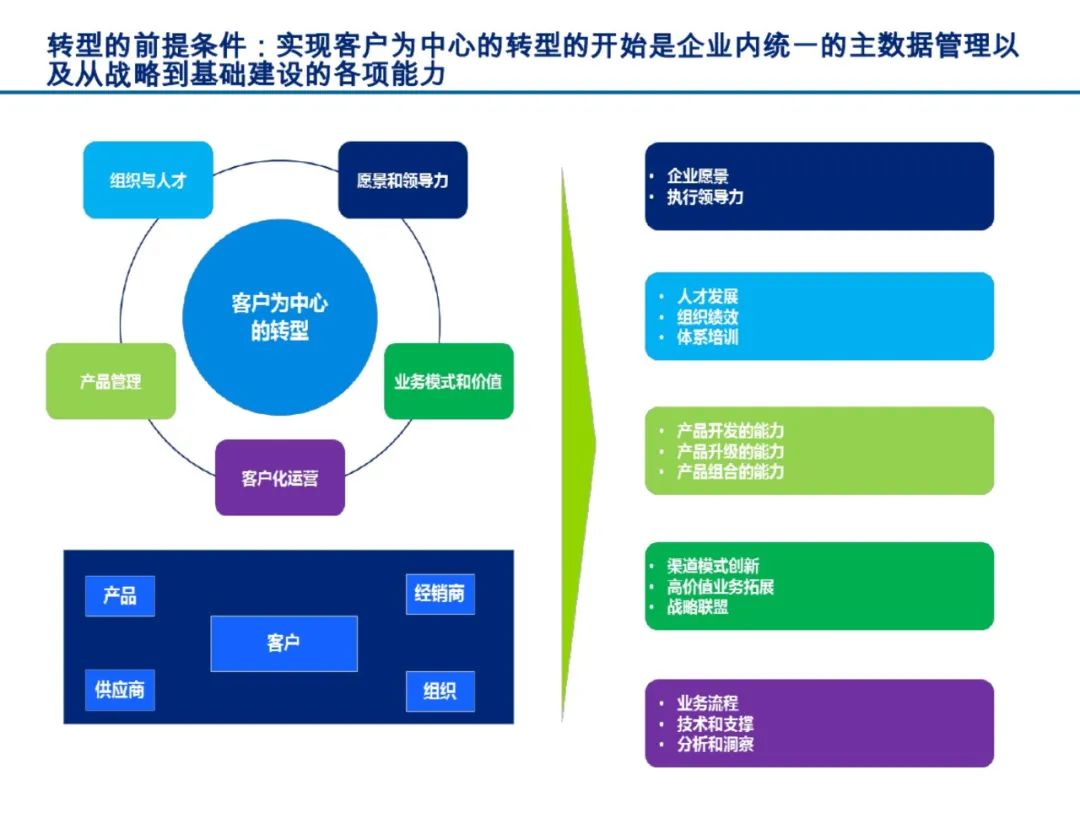 转型的前提条件：实现客户为中心的转型的开始是企业内统一的主数据管理以及从战略到基础建设的各项能力

组织与人才

愿景和领导力

客户为中心的转型

产品管理

业务模式和价值

客户化运营

产品

经销商

客户

供应商

组织

• 企业愿景
• 执行领导力

• 人才发展
• 组织绩效
• 体系培训

• 产品开发的能力
• 产品升级的能力
• 产品组合的能力

• 渠道模式创新
• 高价值业务拓展
• 战略联盟

• 业务流程
• 技术和支撑
• 分析和洞察